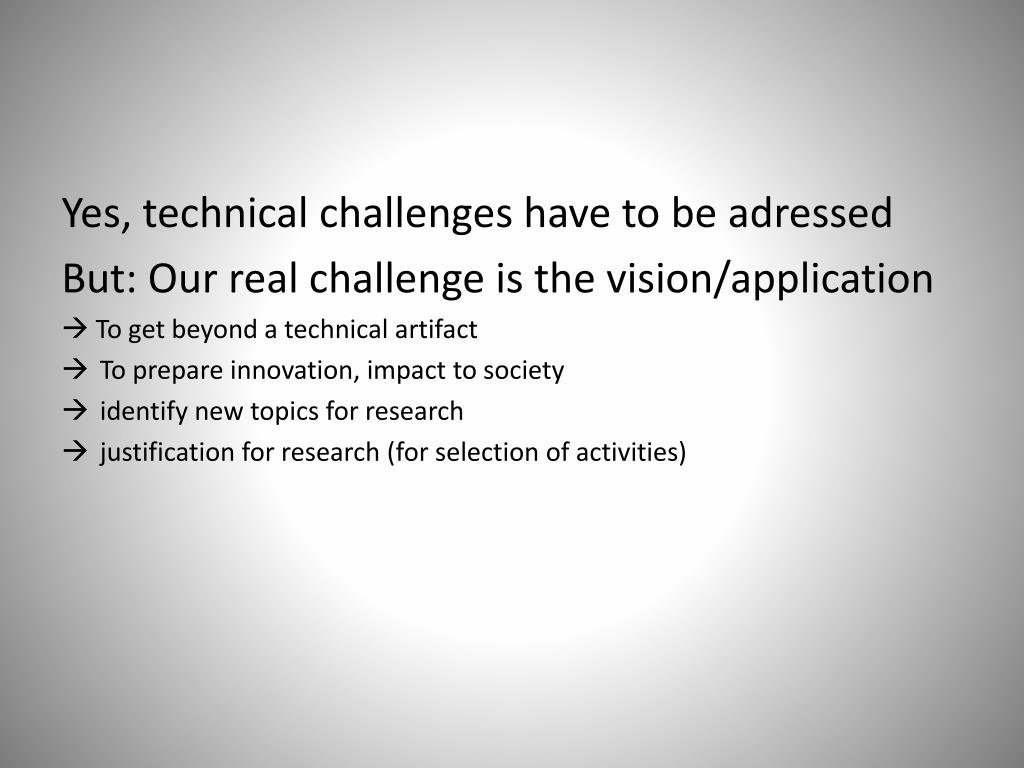 Yes, technical challenges have to be adressed

But: Our real challenge is the vision/application

→ To get beyond a technical artifact

→ To prepare innovation, impact to society

→ identify new topics for research

→ justification for research (for selection of activities)